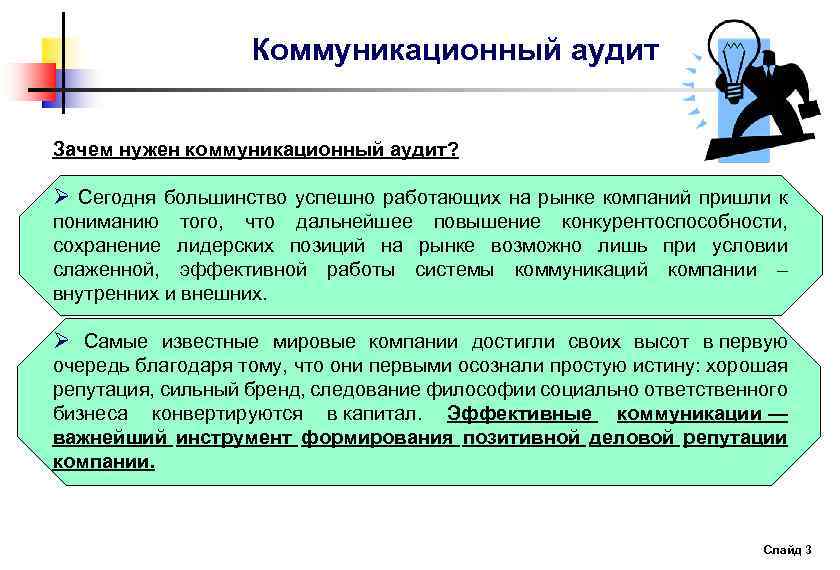 Коммуникационный аудит

Зачем нужен коммуникационный аудит?

➢ Сегодня большинство успешно работающих на рынке компаний пришли к пониманию того, что дальнейшее повышение конкурентоспособности, сохранение лидерских позиций на рынке возможно лишь при условии слаженной, эффективной работы системы коммуникаций компании – внутренних и внешних.

➢ Самые известные мировые компании достигли своих высот в первую очередь благодаря тому, что они первыми осознали простую истину: хорошая репутация, сильный бренд, следование философии социально ответственного бизнеса конвертируются в капитал. Эффективные коммуникации — важнейший инструмент формирования позитивной деловой репутации компании.

Слайд 3